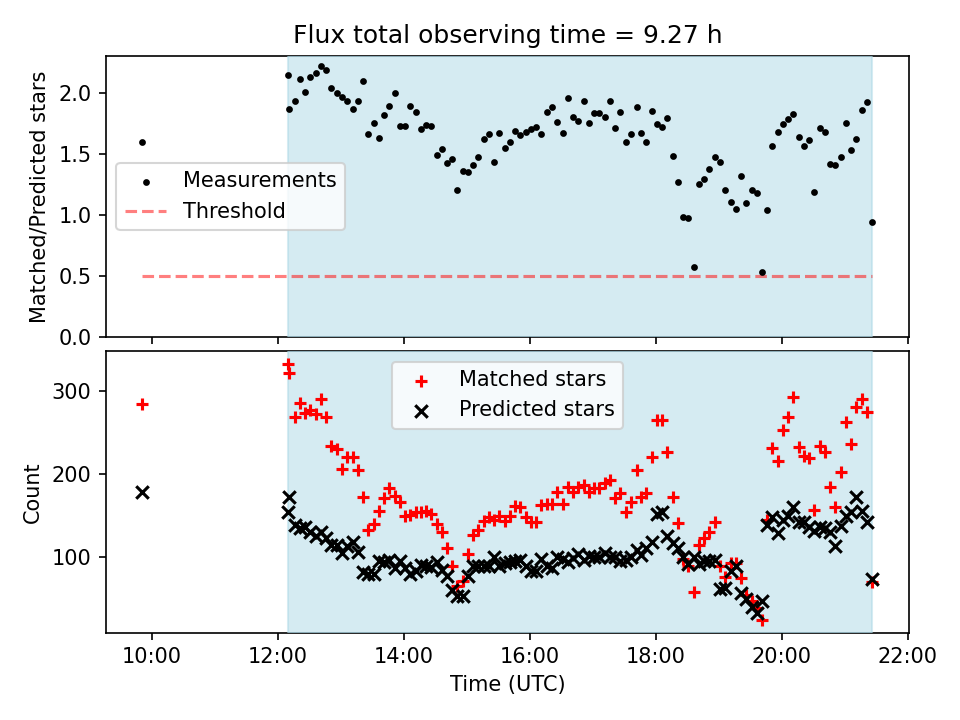 Flux total observing time = 9.27 h

Matched/Predicted stars

2.0
1.5
1.0
0.5
0.0

Measurements
Threshold

Count

300
200
100

Matched stars
Predicted stars

10:00
12:00
14:00
16:00
18:00
20:00
22:00

Time (UTC)